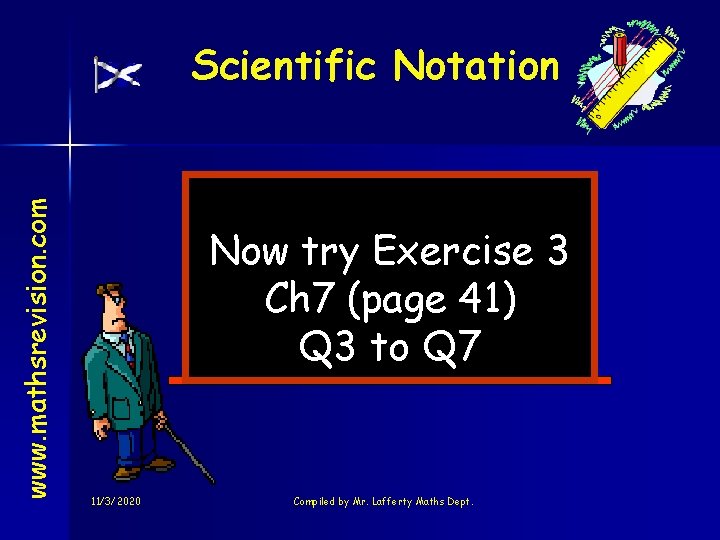 Scientific Notation

www.mathsrevision.com

Now try Exercise 3 Ch7 (page 41) Q3 to Q7

11/3/2020

Compiled by Mr. Lafferty Maths Dept.